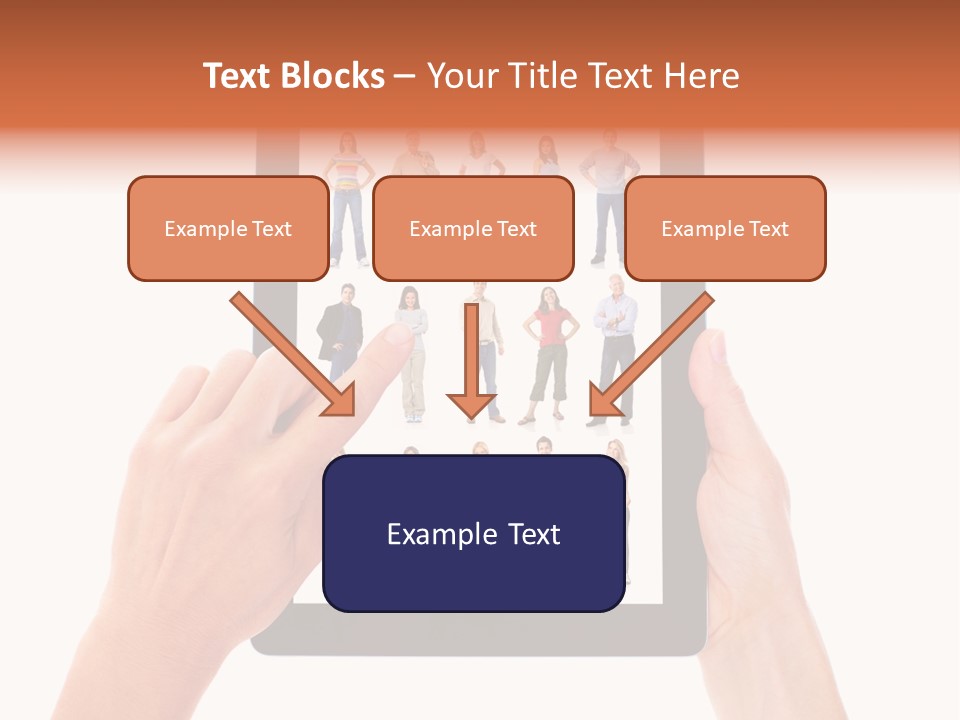 Text Blocks – Your Title Text Here

Example Text

Example Text

Example Text

Example Text